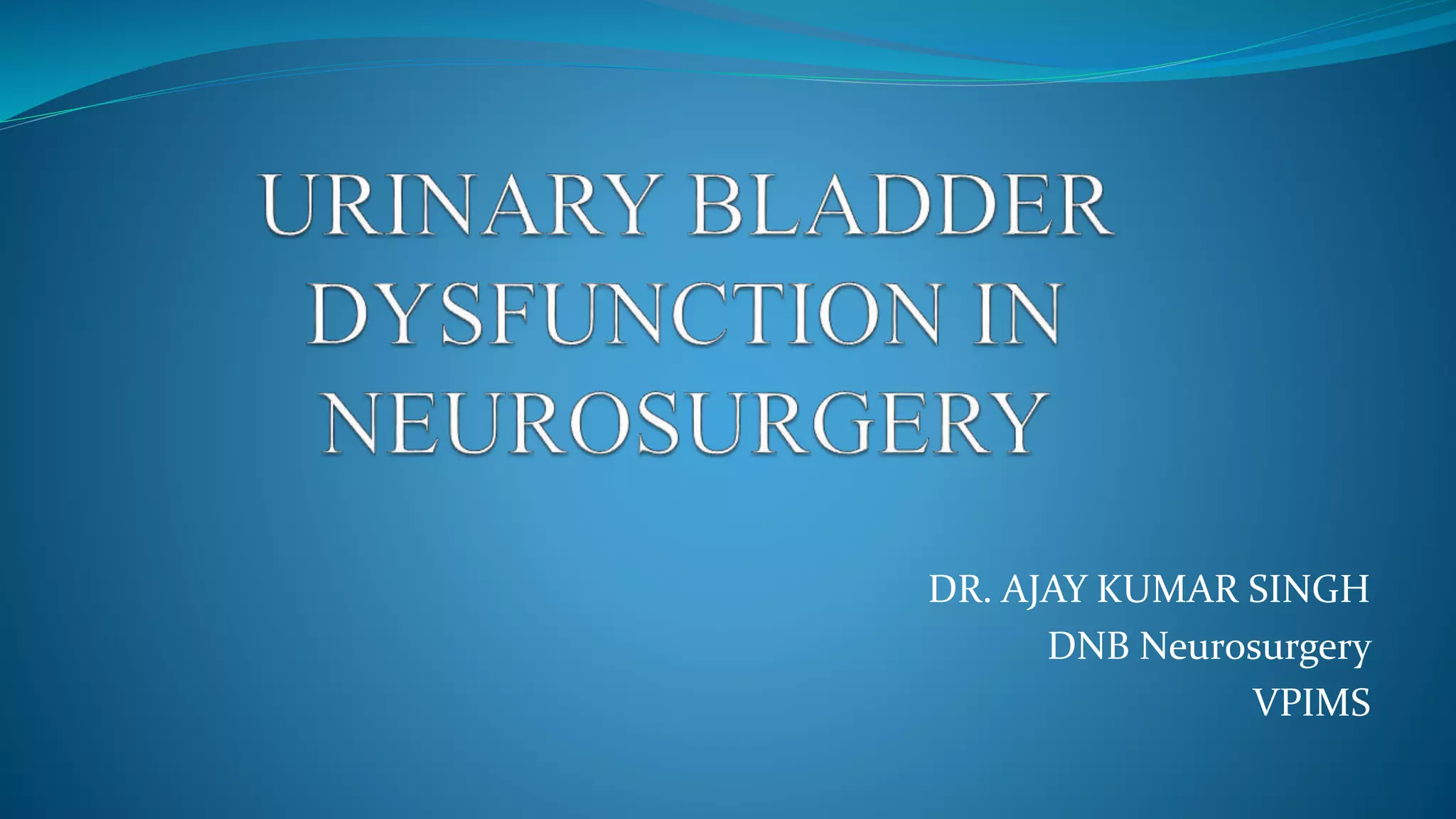 URINARY BLADDER DYSFUNCTION IN NEUROSURGERY

DR. AJAY KUMAR SINGH
DNB Neurosurgery
VPIMS